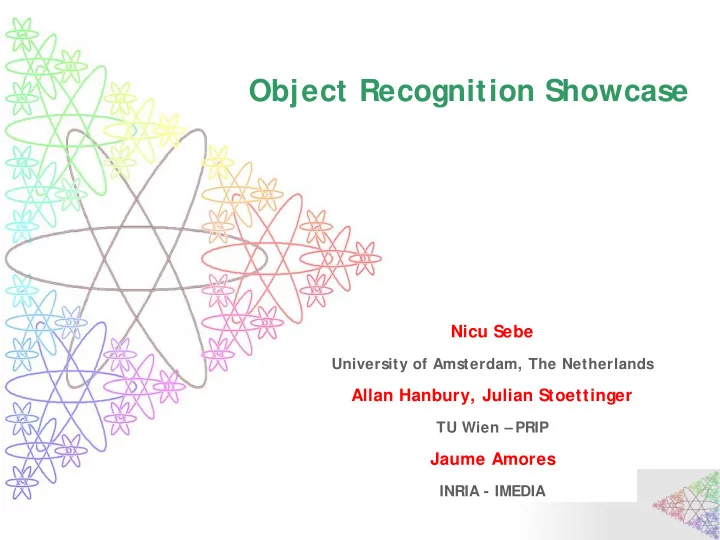 Object Recognition Showcase

Nicu Sebe

University of Amsterdam, The Netherlands

Allan Hanbury, Julian Stoettinger

TU Wien – PRIP

Jaume Amores

INRIA - IMEDIA